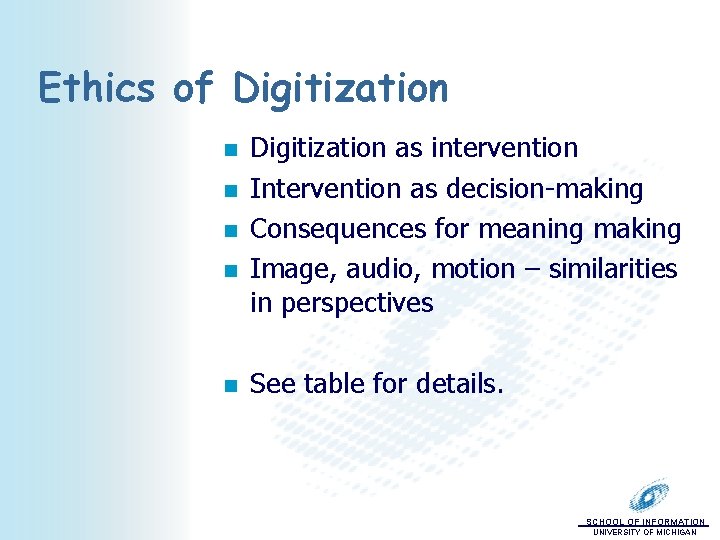 Ethics of Digitization

Digitization as intervention

Intervention as decision-making

Consequences for meaning making

Image, audio, motion – similarities in perspectives

See table for details.

SCHOOL OF INFORMATION
UNIVERSITY OF MICHIGAN